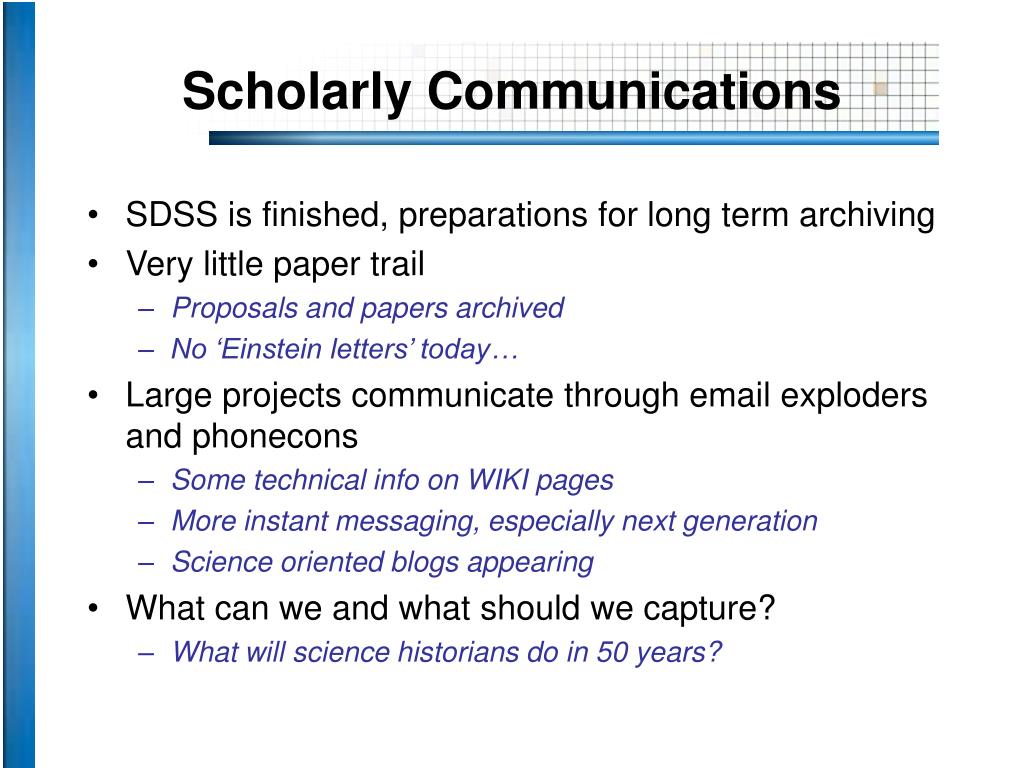 Scholarly Communications

• SDSS is finished, preparations for long term archiving
• Very little paper trail
– Proposals and papers archived
– No ‘Einstein letters’ today…
• Large projects communicate through email exploders and phonecons
– Some technical info on WIKI pages
– More instant messaging, especially next generation
– Science oriented blogs appearing
• What can we and what should we capture?
– What will science historians do in 50 years?